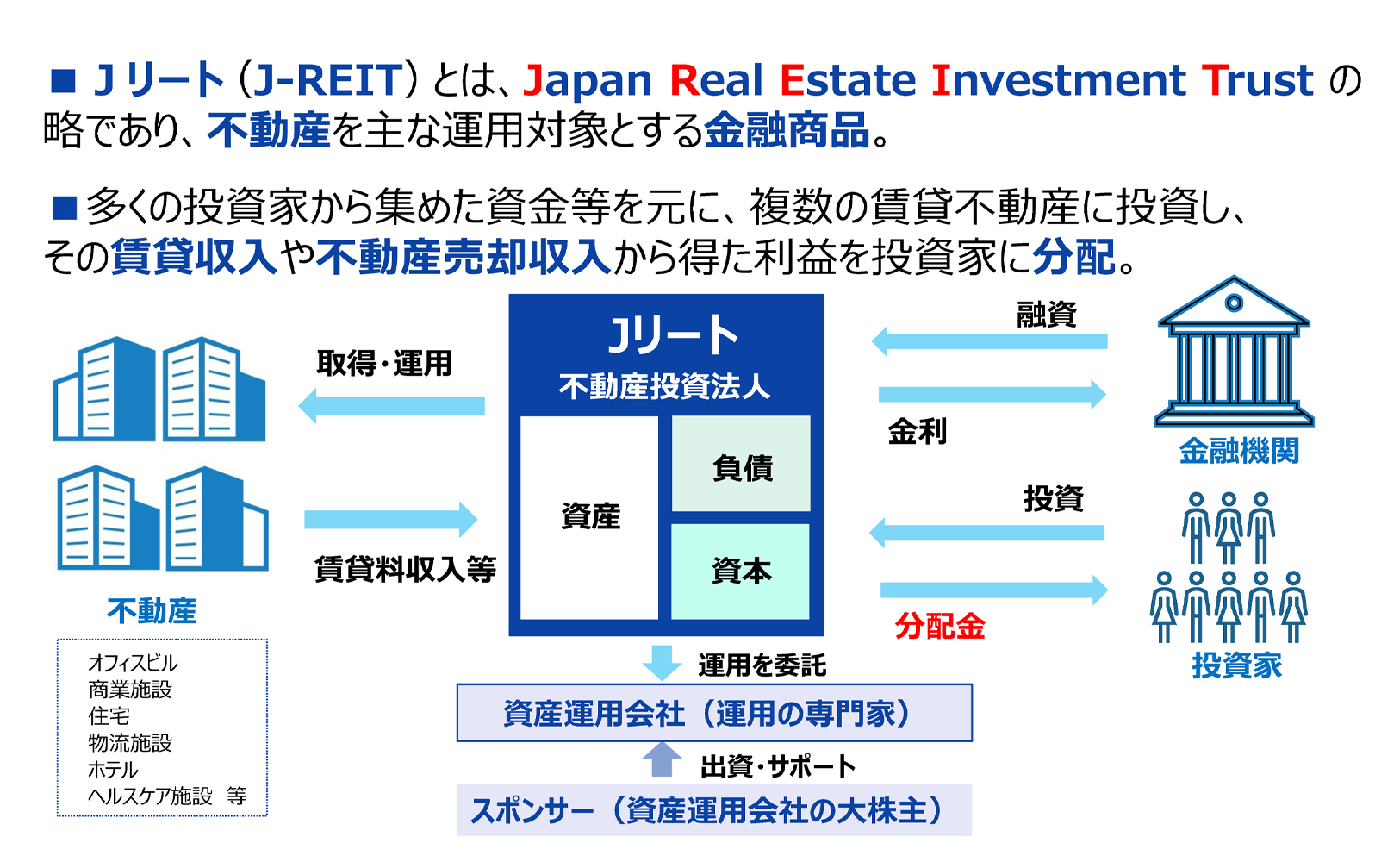 ■ Jリート（J-REIT）とは、Japan Real Estate Investment Trust の略であり、不動産を主な運用対象とする金融商品。

■ 多くの投資家から集めた資金等を元に、複数の賃貸不動産に投資し、その賃貸収入や不動産売却収入から得た利益を投資家に分配。

取得・運用

賃貸料収入等

不動産

オフィスビル
商業施設
住宅
物流施設
ホテル
ヘルスケア施設 等

Jリート
不動産投資法人

資産

負債

資本

運用を委託

資産運用会社（運用の専門家）

出資・サポート

スポンサー（資産運用会社の大株主）

融資

金利

金融機関

投資

分配金

投資家